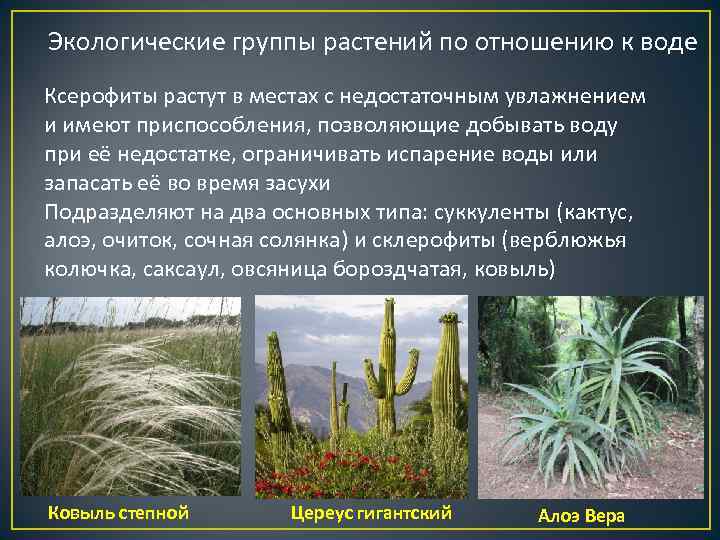 Экологические группы растений по отношению к воде

Ксерофиты растут в местах с недостаточным увлажнением и имеют приспособления, позволяющие добывать воду при её недостатке, ограничивать испарение воды или запасать её во время засухи
Подразделяют на два основных типа: суккуленты (кактус, алоэ, очиток, сочная солянка) и склерофиты (верблюжья колючка, саксаул, овсяница бороздчатая, ковыль)

Ковыль степной

Цереус гигантский

Алоэ Вера